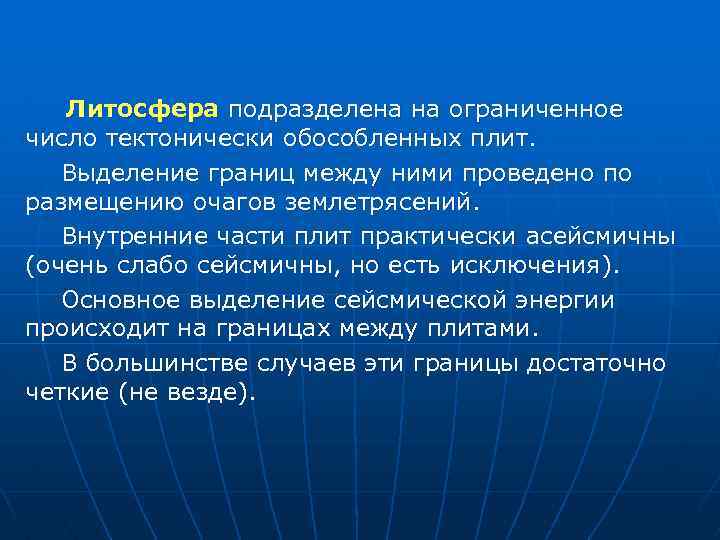 Литосфера подразделена на ограниченное число тектонически обособленных плит.

Выделение границ между ними проведено по размещению очагов землетрясений.

Внутренние части плит практически асейсмичны (очень слабо сейсмичны, но есть исключения).

Основное выделение сейсмической энергии происходит на границах между плитами.

В большинстве случаев эти границы достаточно четкие (не везде).